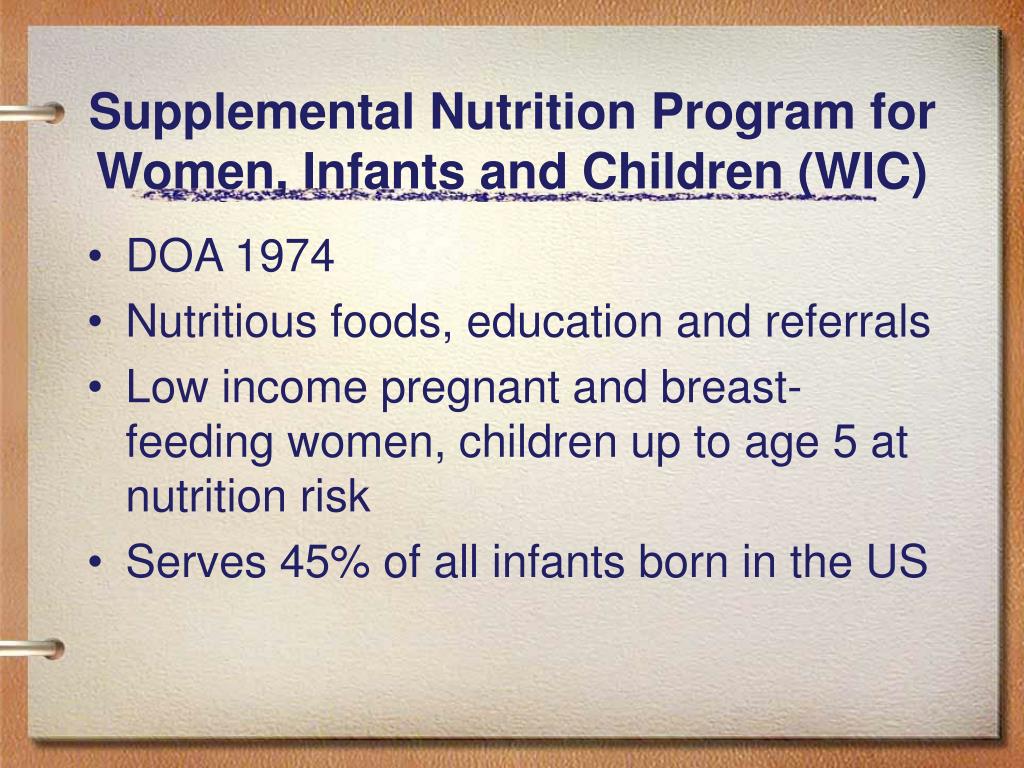 Supplemental Nutrition Program for Women, Infants and Children (WIC)

• DOA 1974
• Nutritious foods, education and referrals
• Low income pregnant and breast-feeding women, children up to age 5 at nutrition risk
• Serves 45% of all infants born in the US